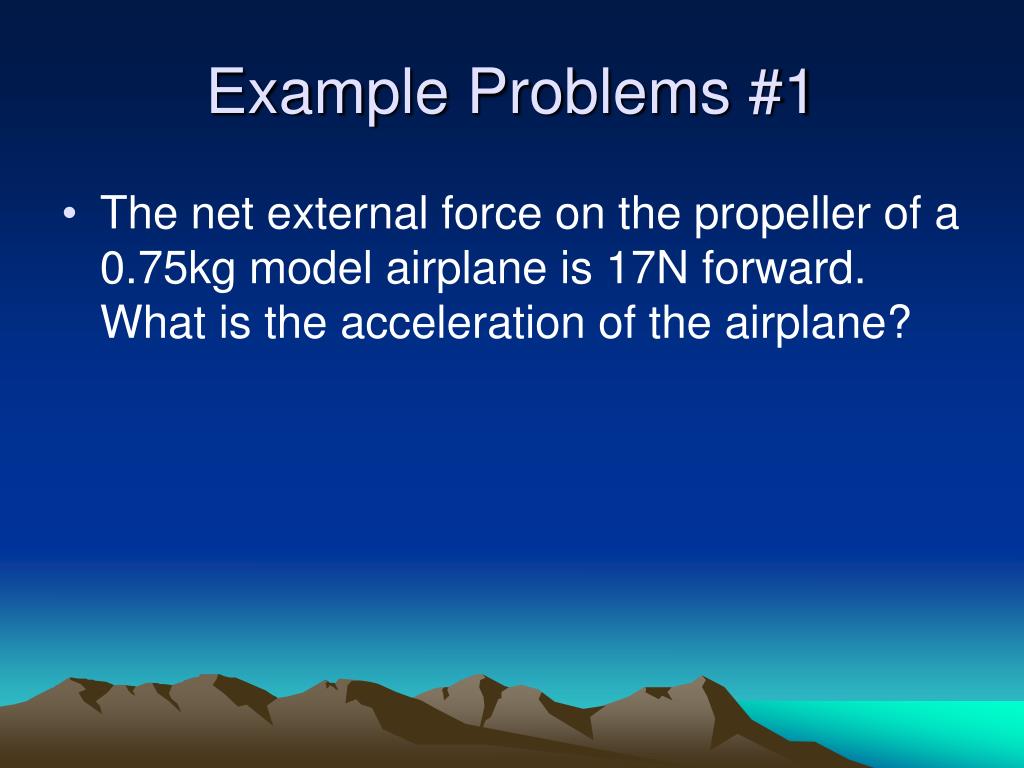 Example Problems #1

• The net external force on the propeller of a 0.75kg model airplane is 17N forward. What is the acceleration of the airplane?